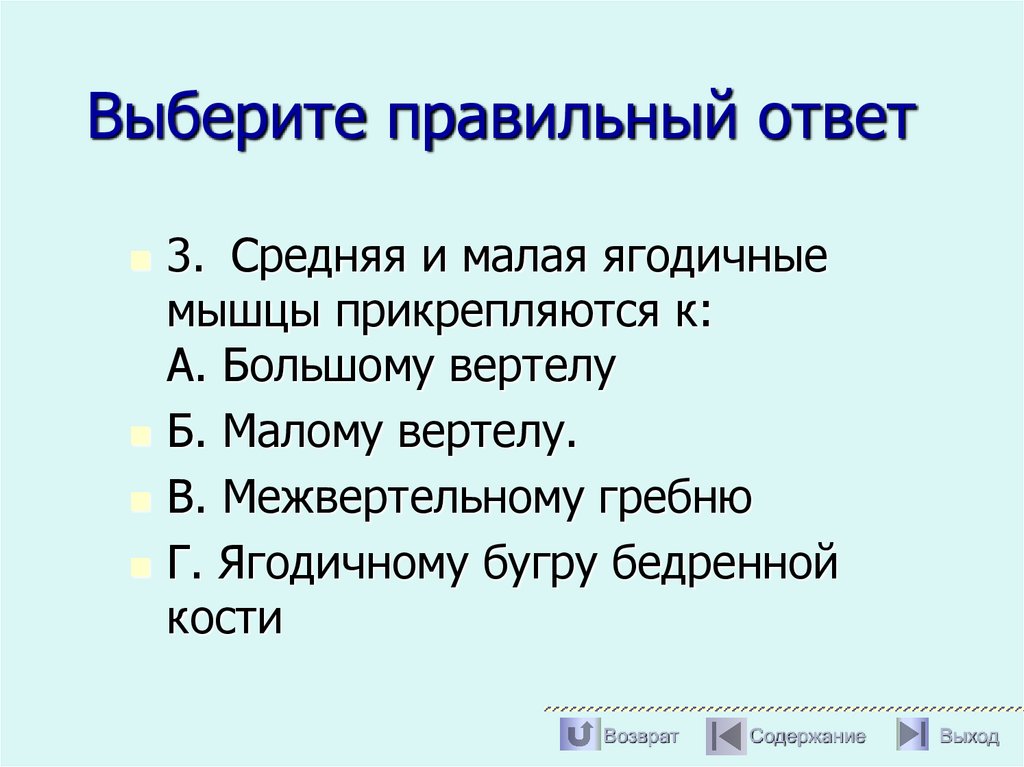 Выберите правильный ответ

3. Средняя и малая ягодичные мышцы прикрепляются к:
А. Большому вертелу

Б. Малому вертелу.

В. Межвертельному гребню

Г. Ягодичному бугру бедренной кости

Возврат Содержание Выход